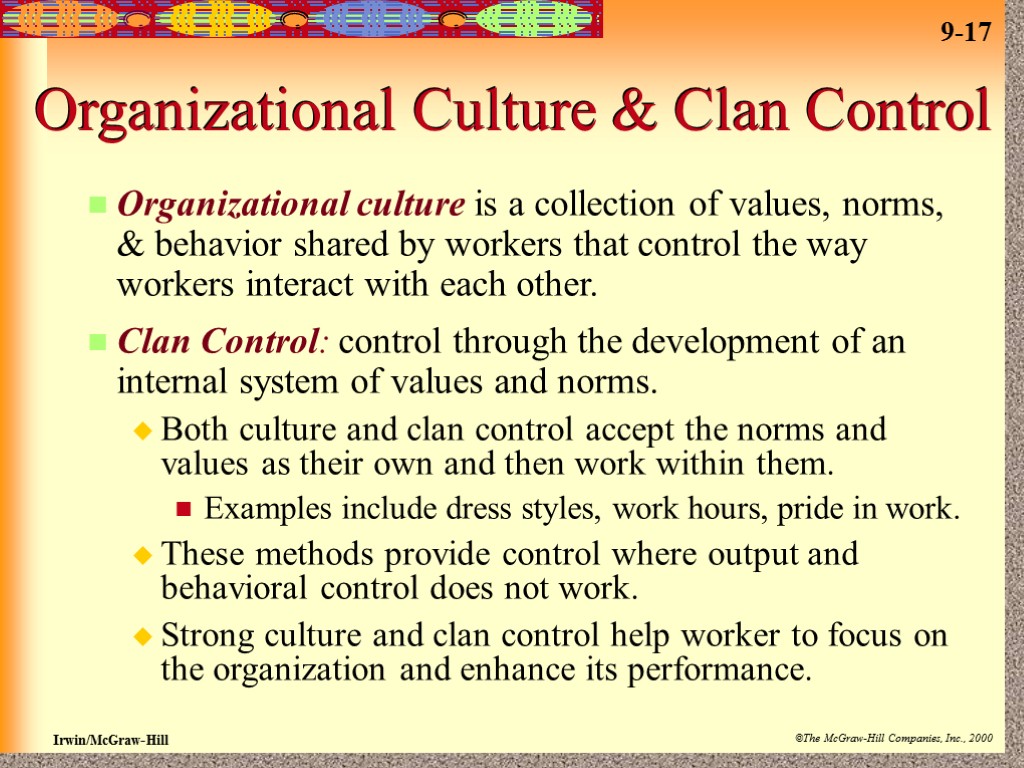 9-17

Organizational Culture & Clan Control

Organizational culture is a collection of values, norms, & behavior shared by workers that control the way workers interact with each other.

Clan Control: control through the development of an internal system of values and norms.

Both culture and clan control accept the norms and values as their own and then work within them.

Examples include dress styles, work hours, pride in work.

These methods provide control where output and behavioral control does not work.

Strong culture and clan control help worker to focus on the organization and enhance its performance.

Irwin/McGraw-Hill

©The McGraw-Hill Companies, Inc., 2000